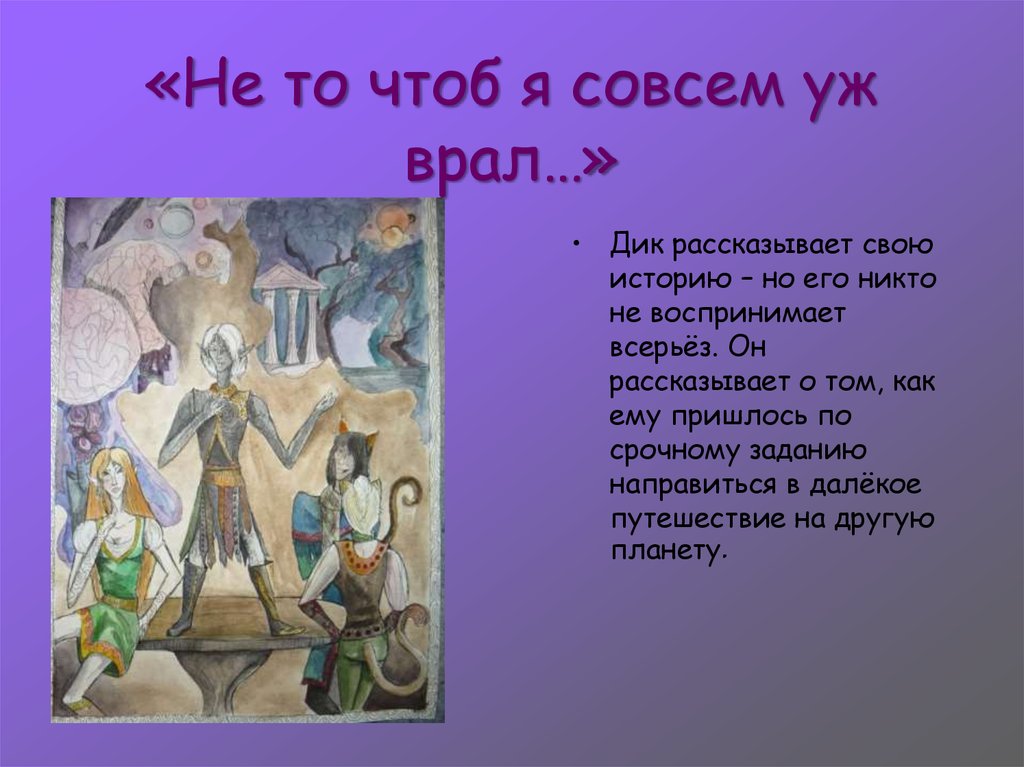 «Не то чтоб я совсем уж врал…»

• Дик рассказывает свою историю – но его никто не воспринимает всерьёз. Он рассказывает о том, как ему пришлось по срочному заданию направиться в далёкое путешествие на другую планету.